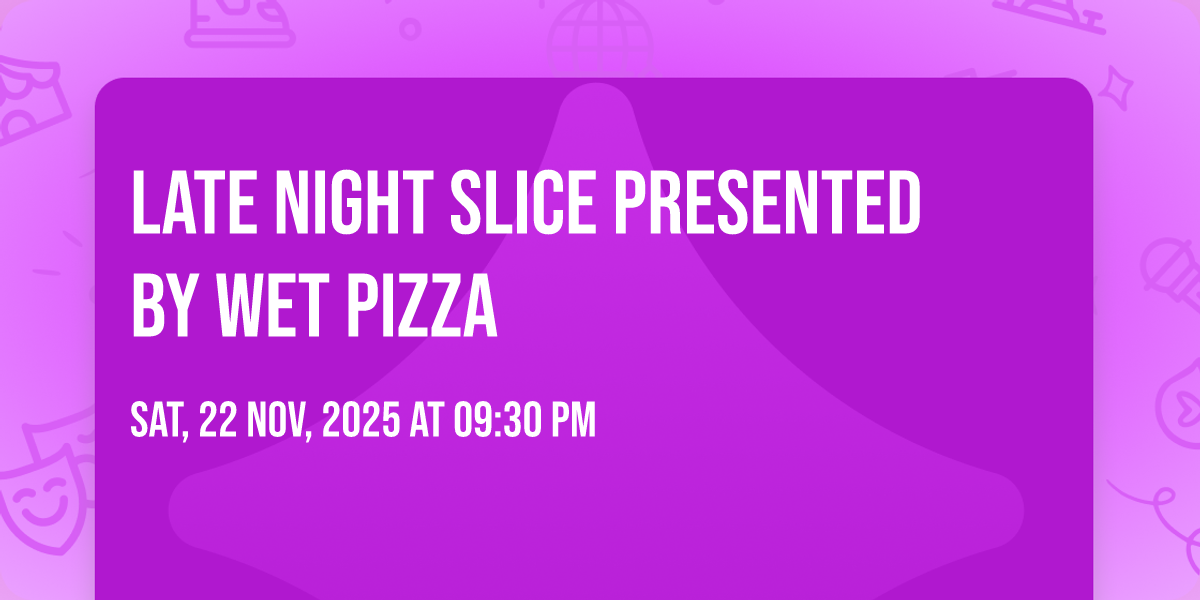 LATE NIGHT SLICE PRESENTED BY WET PIZZA

SAT, 22 NOV, 2025 AT 09:30 PM